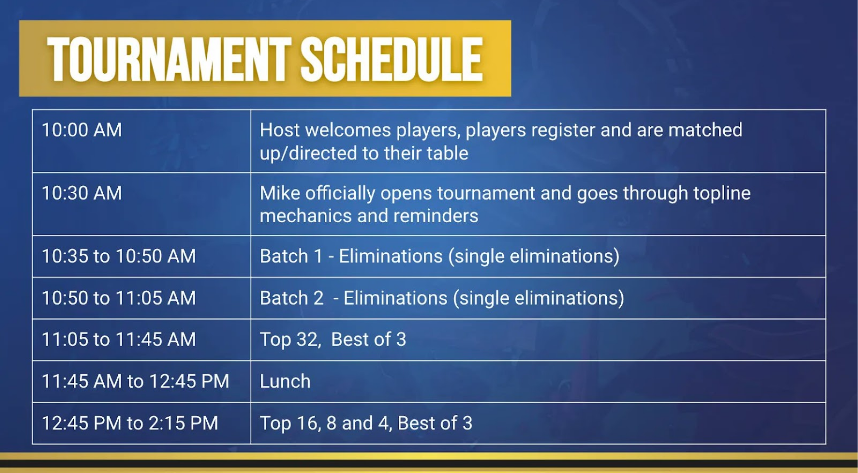 TOURNAMENT SCHEDULE

| | |
|---|---|
| 10:00 AM | Host welcomes players, players register and are matched up/directed to their table |
| 10:30 AM | Mike officially opens tournament and goes through topline mechanics and reminders |
| 10:35 to 10:50 AM | Batch 1 - Eliminations (single eliminations) |
| 10:50 to 11:05 AM | Batch 2 - Eliminations (single eliminations) |
| 11:05 to 11:45 AM | Top 32, Best of 3 |
| 11:45 AM to 12:45 PM | Lunch |
| 12:45 PM to 2:15 PM | Top 16, 8 and 4, Best of 3 |